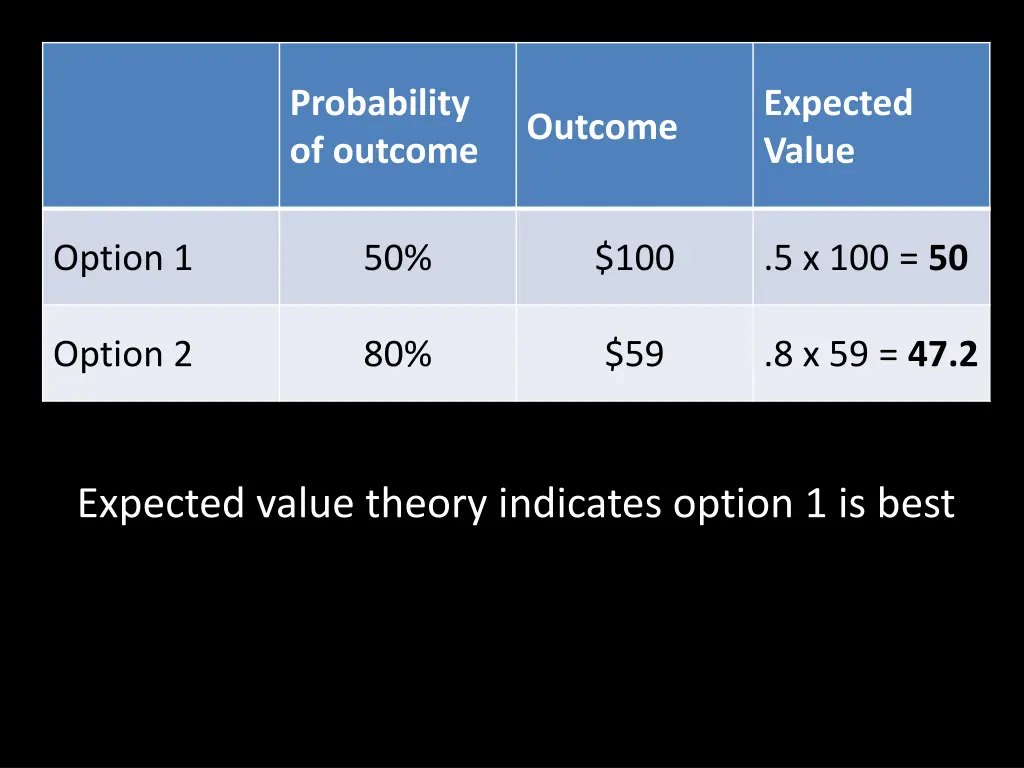 | | Probability of outcome | Outcome | Expected Value |
|---|---|---|---|
| Option 1 | 50% | \$100 | .5 x 100 = **50** |
| Option 2 | 80% | \$59 | .8 x 59 = **47.2** |

Expected value theory indicates option 1 is best